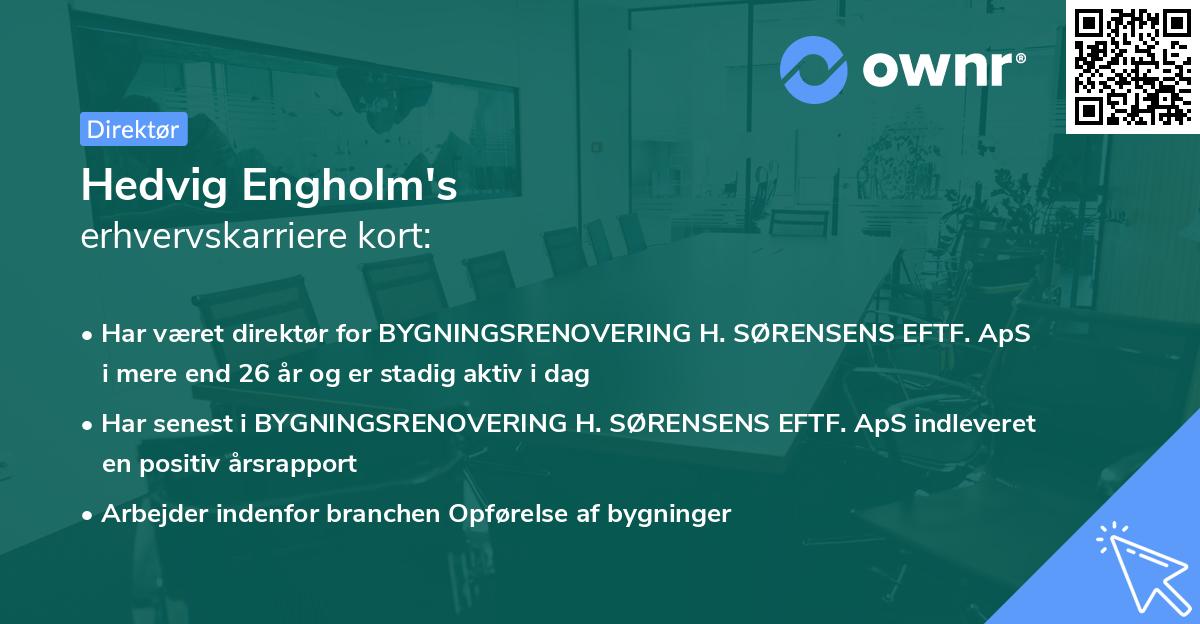 ownr®

Direktør

Hedvig Engholm's
erhvervskarriere kort:

• Har været direktør for BYGNINGSRENOVERING H. SØRENSENS EFTF. ApS i mere end 26 år og er stadig aktiv i dag

• Har senest i BYGNINGSRENOVERING H. SØRENSENS EFTF. ApS indleveret en positiv årsrapport

• Arbejder indenfor branchen Opførelse af bygninger